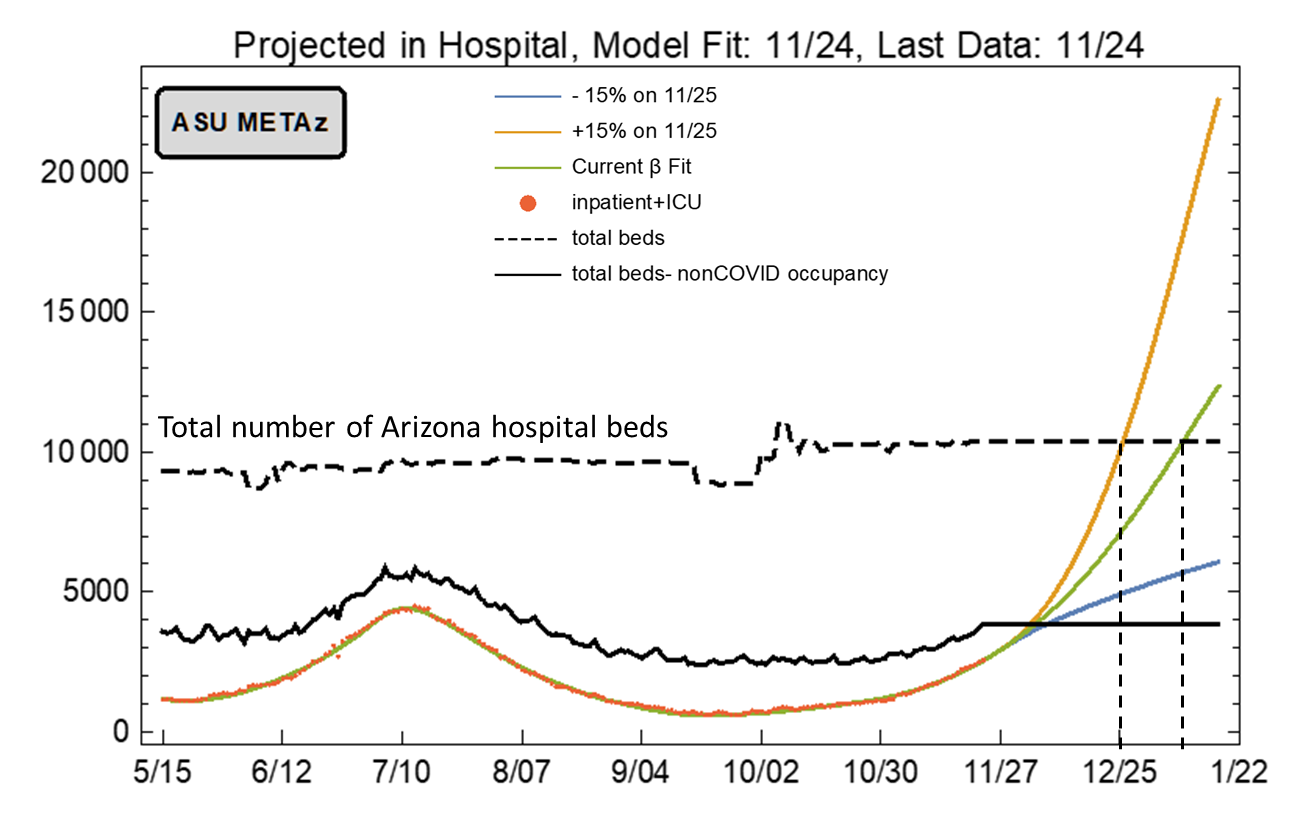 Projected in Hospital, Model Fit: 11/24, Last Data: 11/24

ASU METAz

- 15% on 11/25
+15% on 11/25
Current β Fit
inpatient+ICU
total beds
total beds- nonCOVID occupancy

Total number of Arizona hospital beds

20 000
15 000
10 000
5000
0

5/15
6/12
7/10
8/07
9/04
10/02
10/30
11/27
12/25
1/22